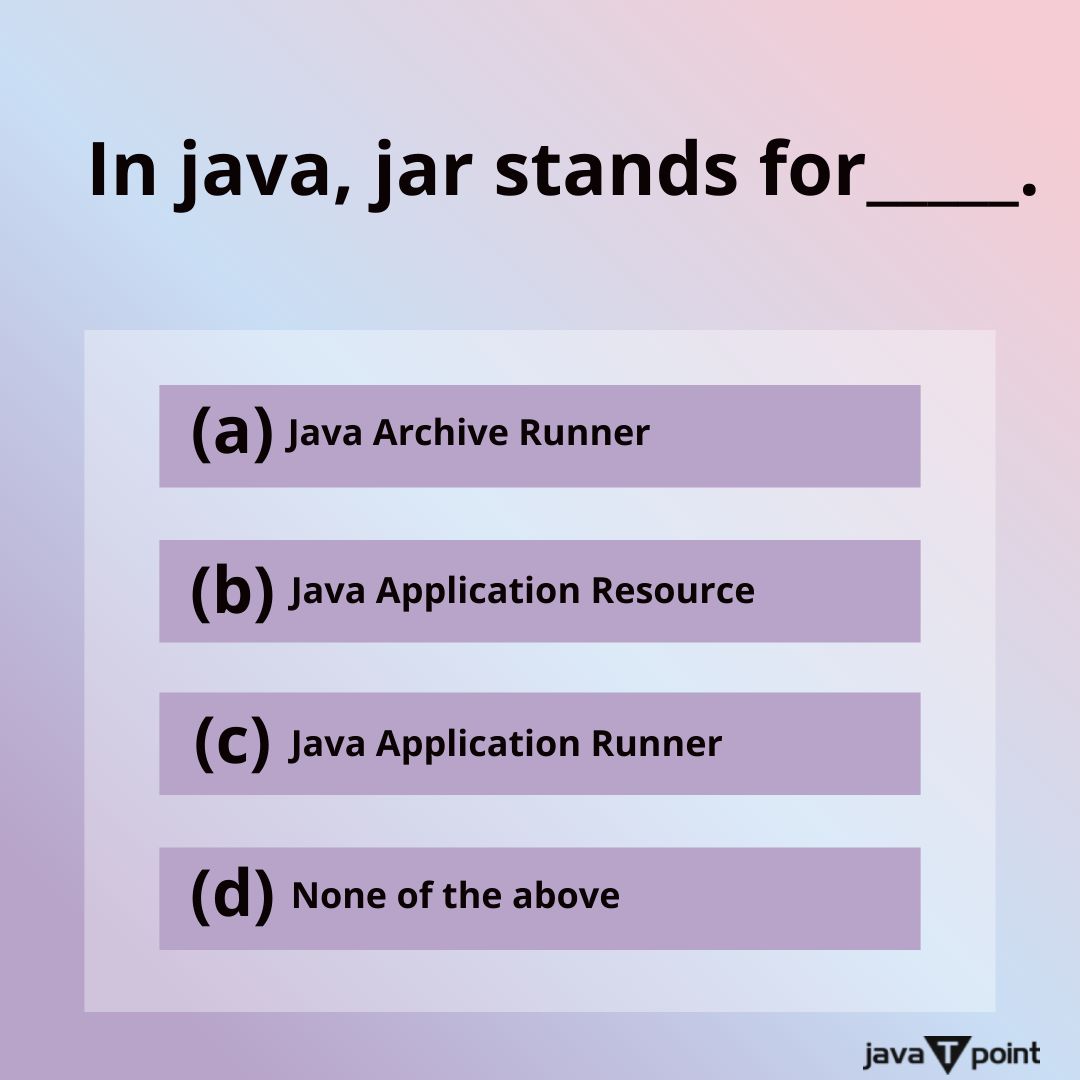 In java, jar stands for_____.

(a) Java Archive Runner

(b) Java Application Resource

(c) Java Application Runner

(d) None of the above

java T point